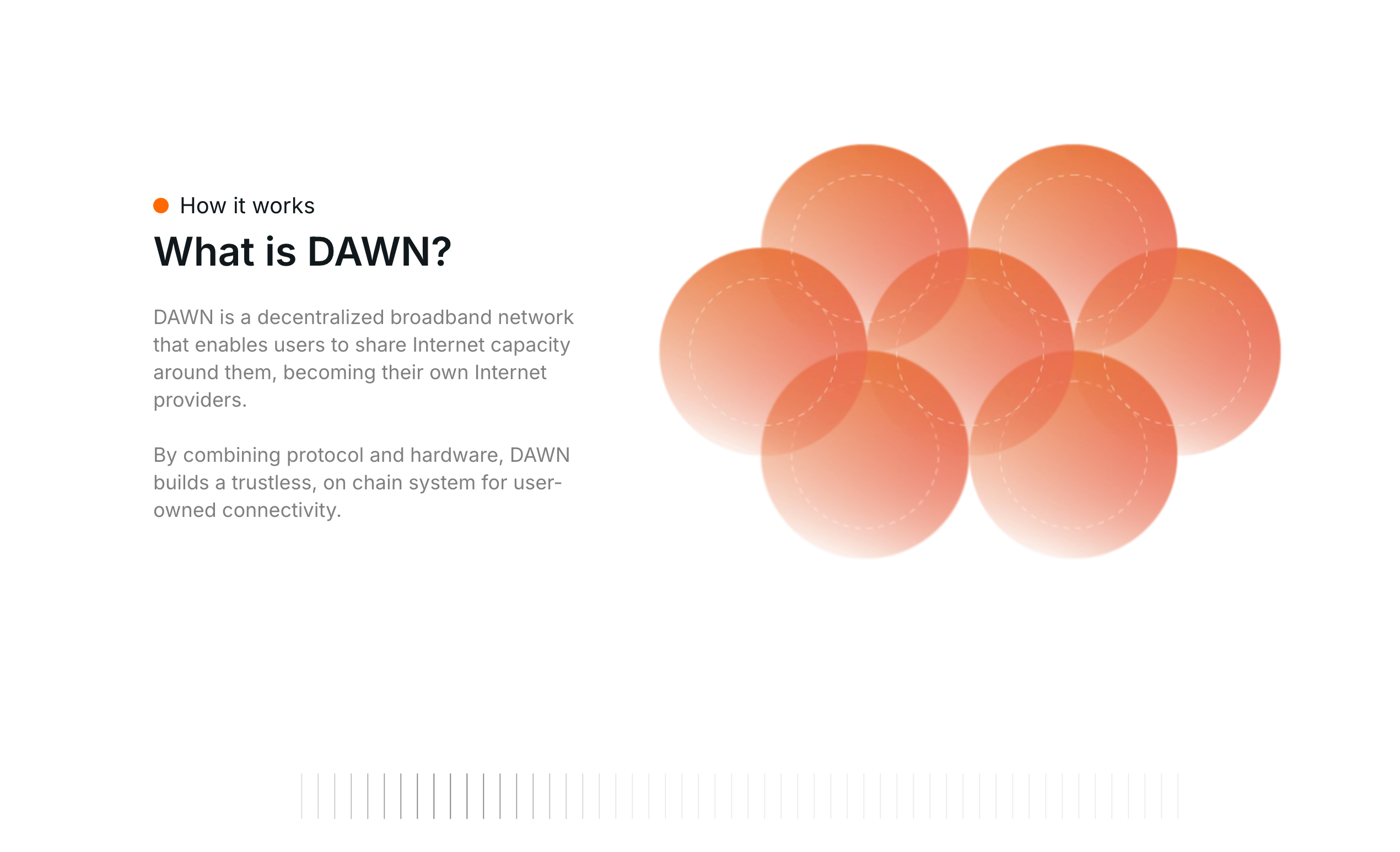 How it works

What is DAWN?

DAWN is a decentralized broadband network that enables users to share Internet capacity around them, becoming their own Internet providers.

By combining protocol and hardware, DAWN builds a trustless, on chain system for user-owned connectivity.